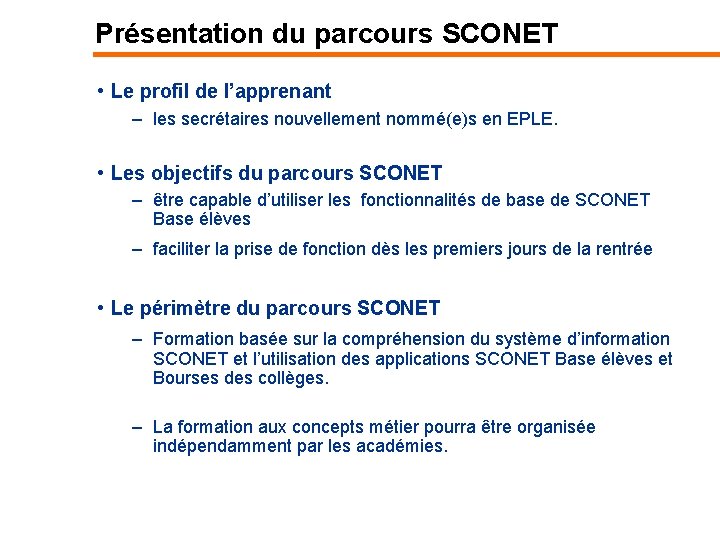 Présentation du parcours SCONET

• Le profil de l'apprenant

– les secrétaires nouvellement nommé(e)s en EPLE.

• Les objectifs du parcours SCONET

– être capable d'utiliser les fonctionnalités de base de SCONET Base élèves

– faciliter la prise de fonction dès les premiers jours de la rentrée

• Le périmètre du parcours SCONET

– Formation basée sur la compréhension du système d'information SCONET et l'utilisation des applications SCONET Base élèves et Bourses des collèges.

– La formation aux concepts métier pourra être organisée indépendamment par les académies.